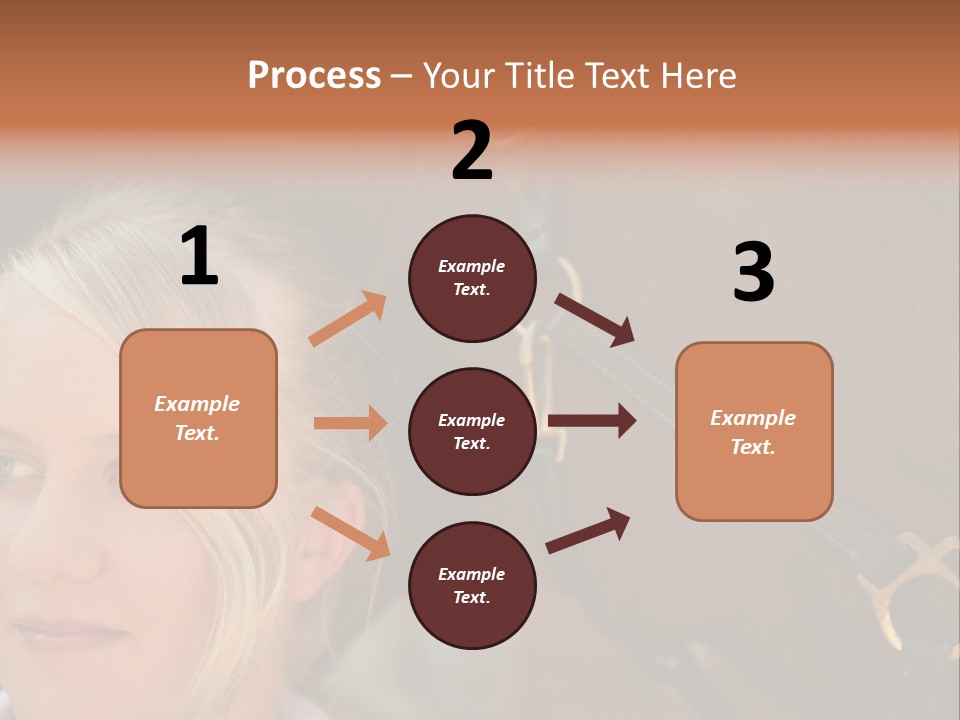 Process – Your Title Text Here

1

Example Text.

2

Example Text.

Example Text.

Example Text.

3

Example Text.